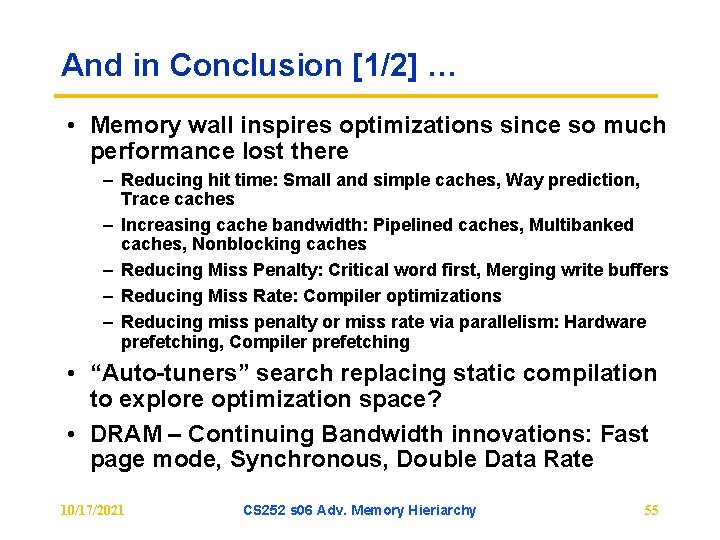 And in Conclusion [1/2] …

• Memory wall inspires optimizations since so much performance lost there

– Reducing hit time: Small and simple caches, Way prediction, Trace caches

– Increasing cache bandwidth: Pipelined caches, Multibanked caches, Nonblocking caches

– Reducing Miss Penalty: Critical word first, Merging write buffers

– Reducing Miss Rate: Compiler optimizations

– Reducing miss penalty or miss rate via parallelism: Hardware prefetching, Compiler prefetching

• “Auto-tuners” search replacing static compilation to explore optimization space?

• DRAM – Continuing Bandwidth innovations: Fast page mode, Synchronous, Double Data Rate

10/17/2021

CS252 s06 Adv. Memory Hieriarchy

55